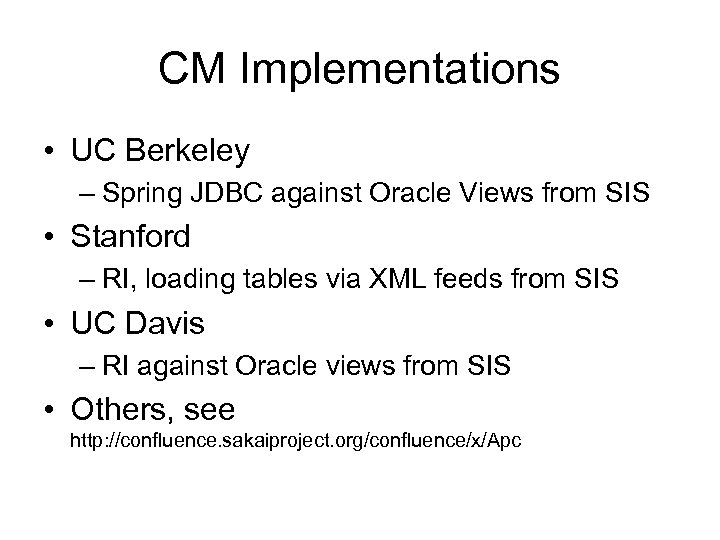 CM Implementations

• UC Berkeley
– Spring JDBC against Oracle Views from SIS

• Stanford
– RI, loading tables via XML feeds from SIS

• UC Davis
– RI against Oracle views from SIS

• Others, see
http://confluence.sakaiproject.org/confluence/x/Apc